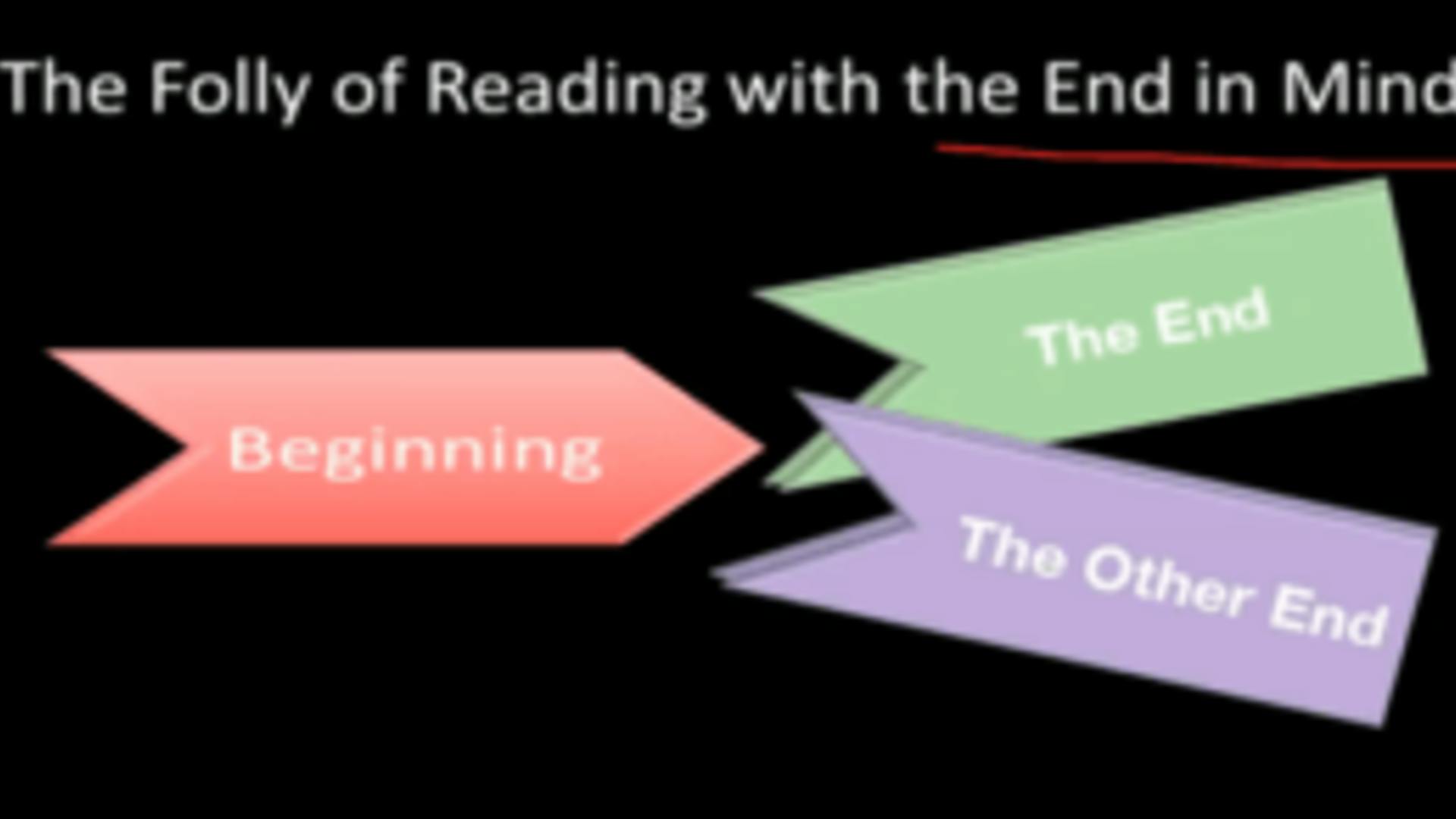 The Folly of Reading with the End in Mind

Beginning

The End

The Other End